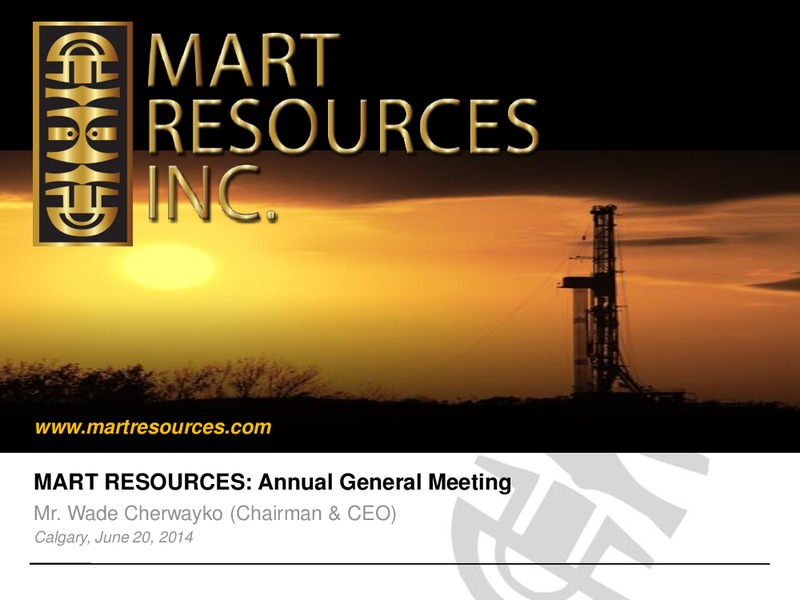 MART RESOURCES INC.

www.martresources.com

MART RESOURCES: Annual General Meeting

Mr. Wade Cherwayko (Chairman & CEO)

Calgary, June 20, 2014